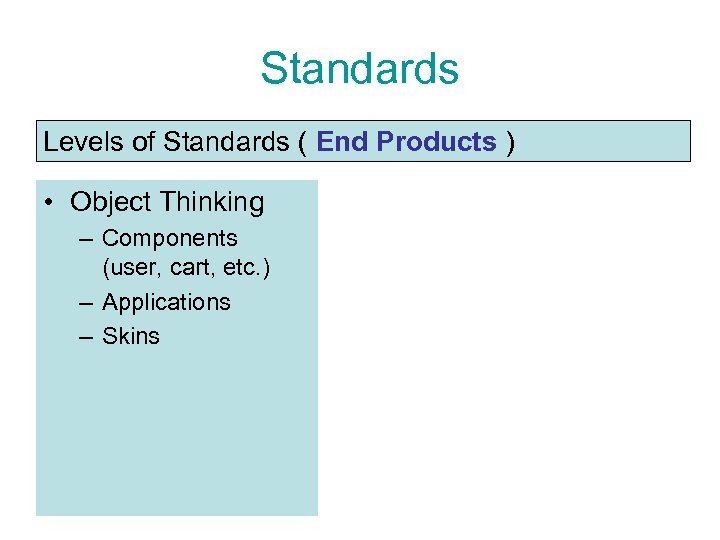 Standards

Levels of Standards ( End Products )

• Object Thinking
– Components (user, cart, etc.)
– Applications
– Skins